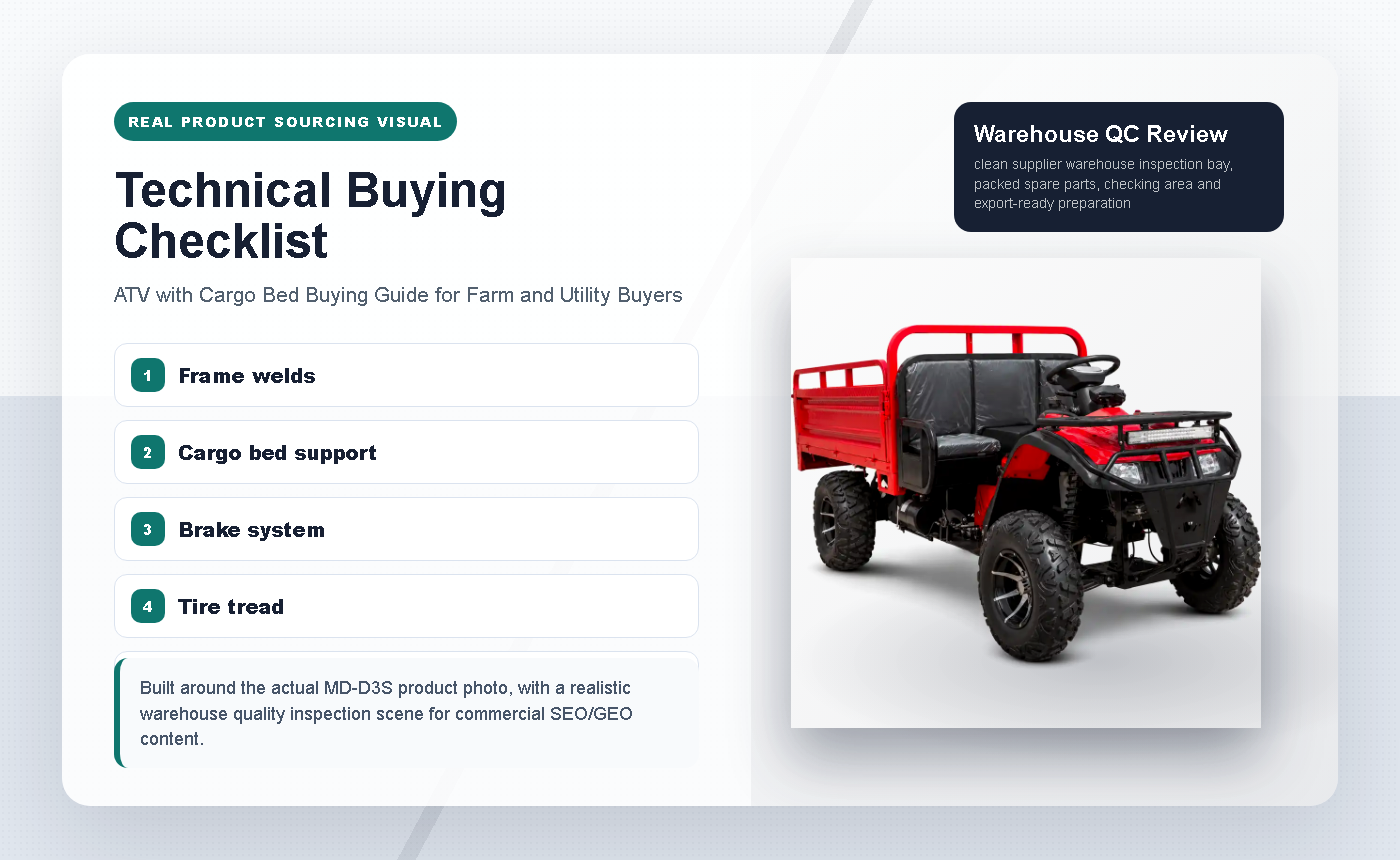 REAL PRODUCT SOURCING VISUAL

Technical Buying Checklist

ATV with Cargo Bed Buying Guide for Farm and Utility Buyers

1 Frame welds

2 Cargo bed support

3 Brake system

4 Tire tread

Built around the actual MD-D3S product photo, with a realistic warehouse quality inspection scene for commercial SEO/GEO content.

Warehouse QC Review

clean supplier warehouse inspection bay, packed spare parts, checking area and export-ready preparation